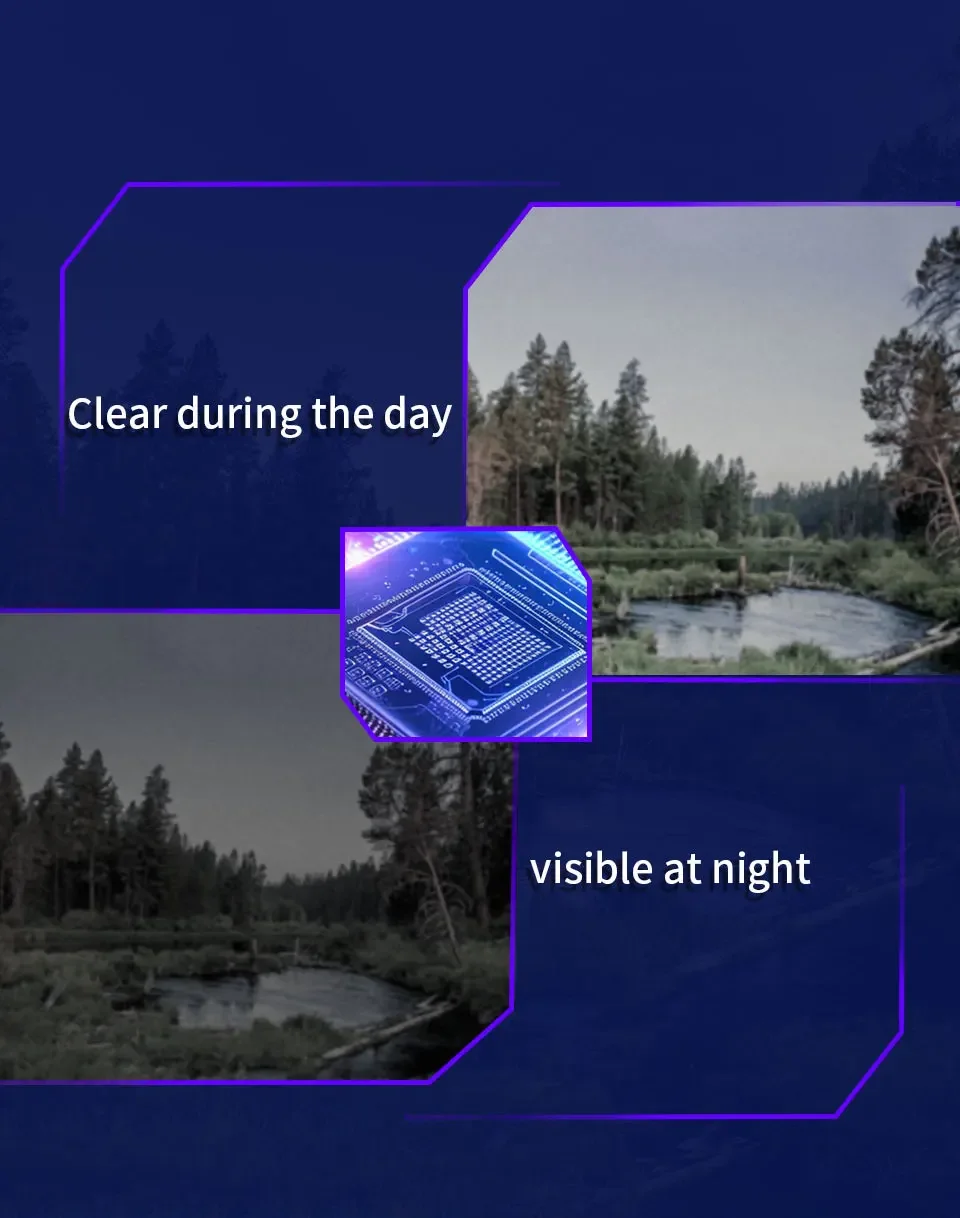 Clear during the day

visible at night